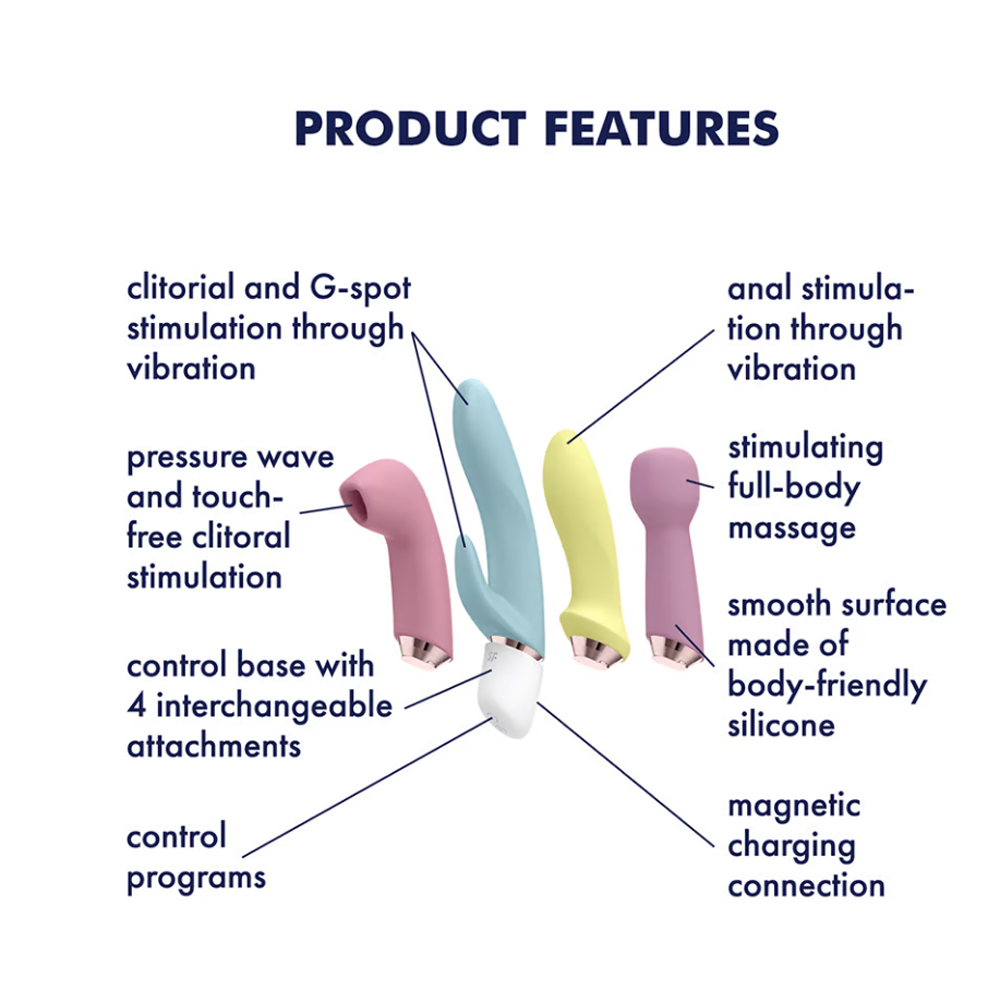 PRODUCT FEATURES

clitorial and G-spot stimulation through vibration

pressure wave and touch-free clitoral stimulation

control base with 4 interchangeable attachments

control programs

anal stimulation through vibration

stimulating full-body massage

smooth surface made of body-friendly silicone

magnetic charging connection